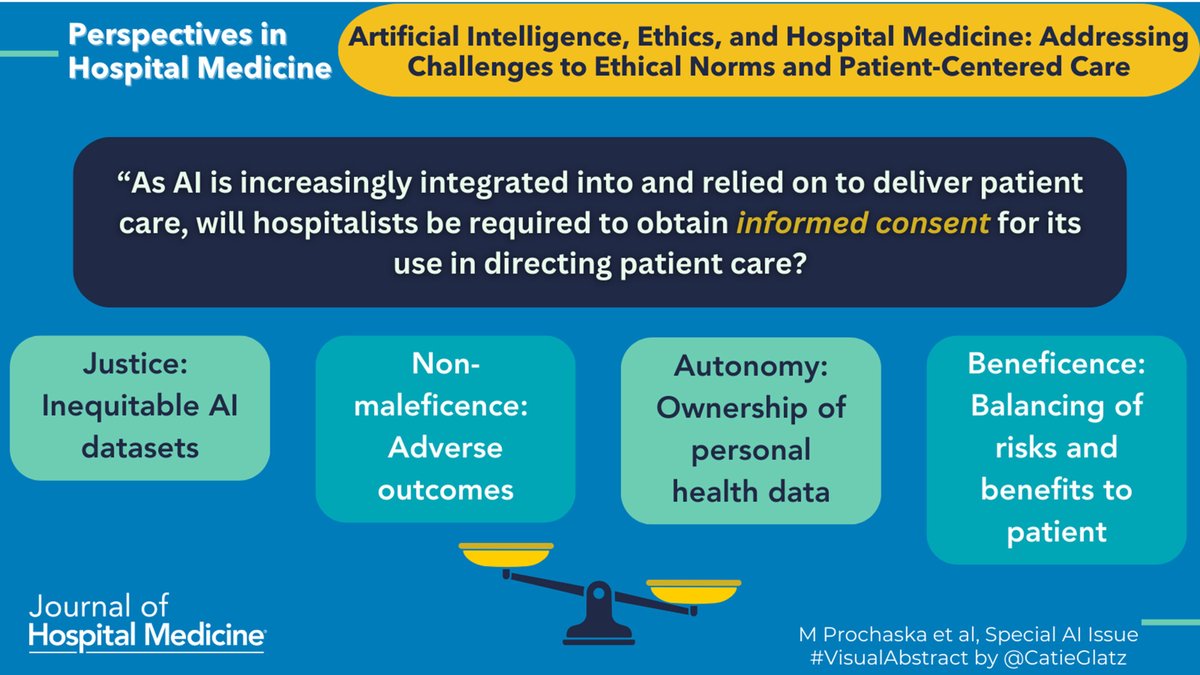 Perspectives in Hospital Medicine

Artificial Intelligence, Ethics, and Hospital Medicine: Addressing Challenges to Ethical Norms and Patient-Centered Care

"As AI is increasingly integrated into and relied on to deliver patient care, will hospitalists be required to obtain informed consent for its use in directing patient care?

Justice: Inequitable AI datasets

Non-maleficence: Adverse outcomes

Autonomy: Ownership of personal health data

Beneficence: Balancing of risks and benefits to patient

Journal of Hospital Medicine

M Prochaska et al, Special AI Issue
#VisualAbstract by @CatieGlatz